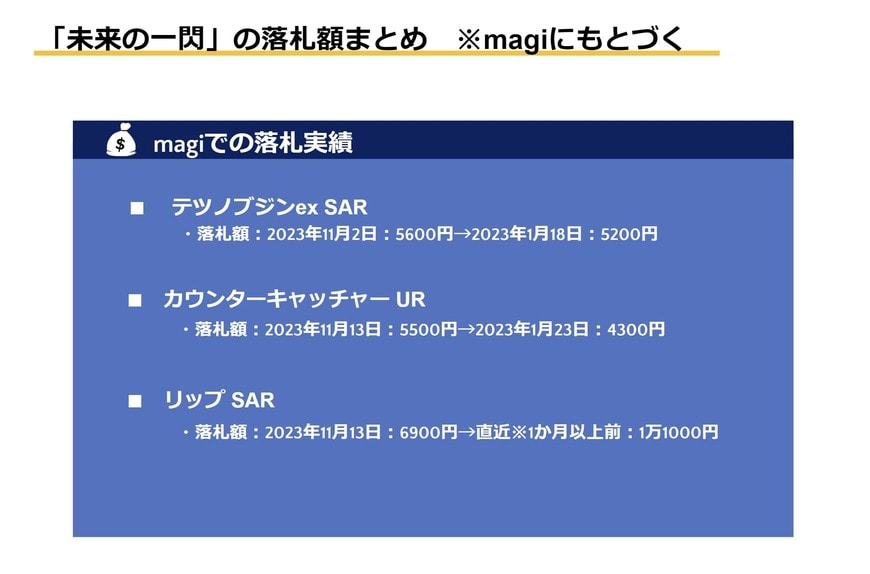 「未来の一閃」の落札額まとめ　※magiにもとづく

magiでの落札実績

■ テツノブジンex SAR

・落札額：2023年11月2日：5600円→2023年1月18日：5200円

■ カウンターキャッチャー UR

・落札額：2023年11月13日：5500円→2023年1月23日：4300円

■ リップ SAR

・落札額：2023年11月13日：6900円→直近※1か月以上前：1万1000円